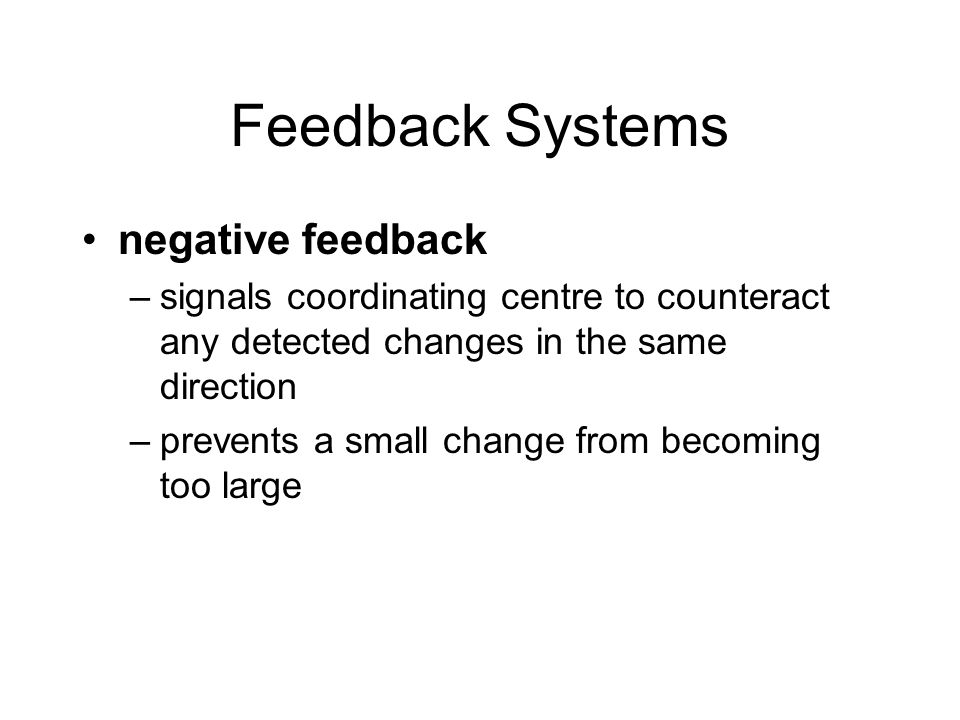 Feedback Systems

• negative feedback

– signals coordinating centre to counteract any detected changes in the same direction

– prevents a small change from becoming too large